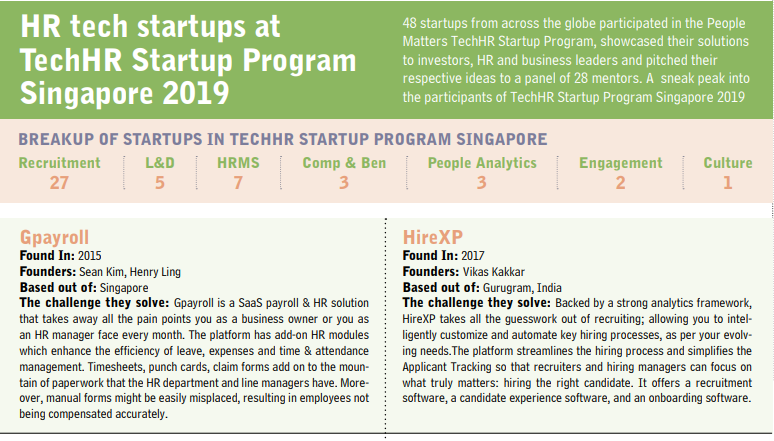 HR tech startups at TechHR Startup Program Singapore 2019

48 startups from across the globe participated in the People Matters TechHR Startup Program, showcased their solutions to investors, HR and business leaders and pitched their respective ideas to a panel of 28 mentors. A sneak peak into the participants of TechHR Startup Program Singapore 2019

BREAKUP OF STARTUPS IN TECHHR STARTUP PROGRAM SINGAPORE

| Recruitment | L&D | HRMS | Comp & Ben | People Analytics | Engagement | Culture |
|---|---|---|---|---|---|---|
| 27 | 5 | 7 | 3 | 3 | 2 | 1 |

Gpayroll
Found In: 2015
Founders: Sean Kim, Henry Ling
Based out of: Singapore
The challenge they solve: Gpayroll is a SaaS payroll & HR solution that takes away all the pain points you as a business owner or you as an HR manager face every month. The platform has add-on HR modules which enhance the efficiency of leave, expenses and time & attendance management. Timesheets, punch cards, claim forms add on to the mountain of paperwork that the HR department and line managers have. Moreover, manual forms might be easily misplaced, resulting in employees not being compensated accurately.

HireXP
Found In: 2017
Founders: Vikas Kakkar
Based out of: Gurugram, India
The challenge they solve: Backed by a strong analytics framework, HireXP takes all the guesswork out of recruiting; allowing you to intelligently customize and automate key hiring processes, as per your evolving needs.The platform streamlines the hiring process and simplifies the Applicant Tracking so that recruiters and hiring managers can focus on what truly matters: hiring the right candidate. It offers a recruitment software, a candidate experience software, and an onboarding software.